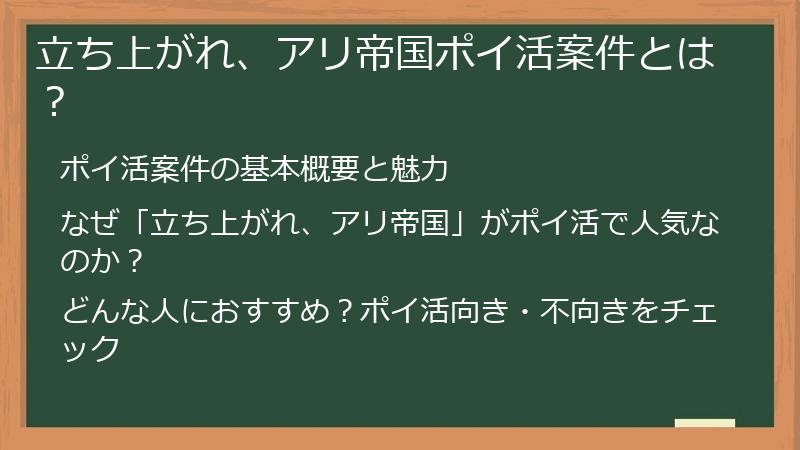 立ち上がれ、アリ帝国ポイ活案件とは？

ポイ活案件の基本概要と魅力

なぜ「立ち上がれ、アリ帝国」がポイ活で人気なのか？

どんな人におすすめ？ポイ活向き・不向きをチェック